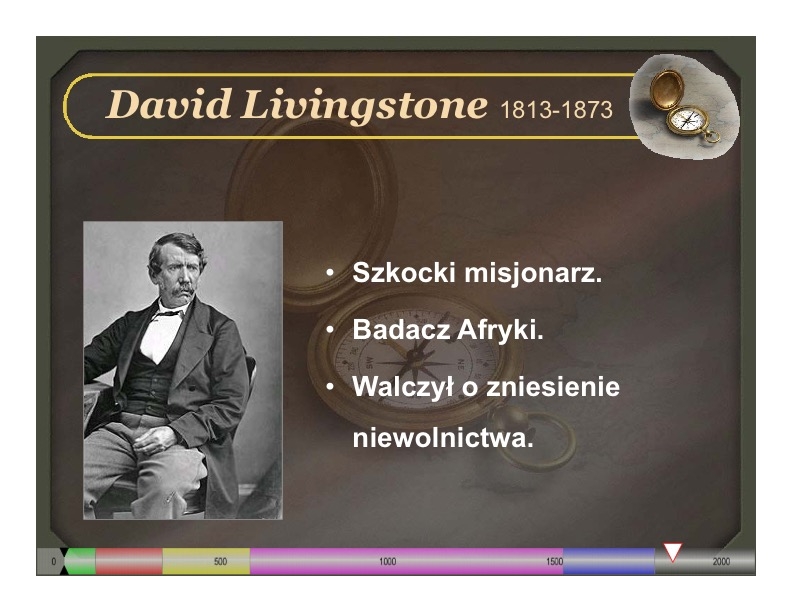 David Livingstone 1813-1873

• Szkocki misjonarz.
• Badacz Afryki.
• Walczył o zniesienie niewolnictwa.

0 500 1000 1500 2000